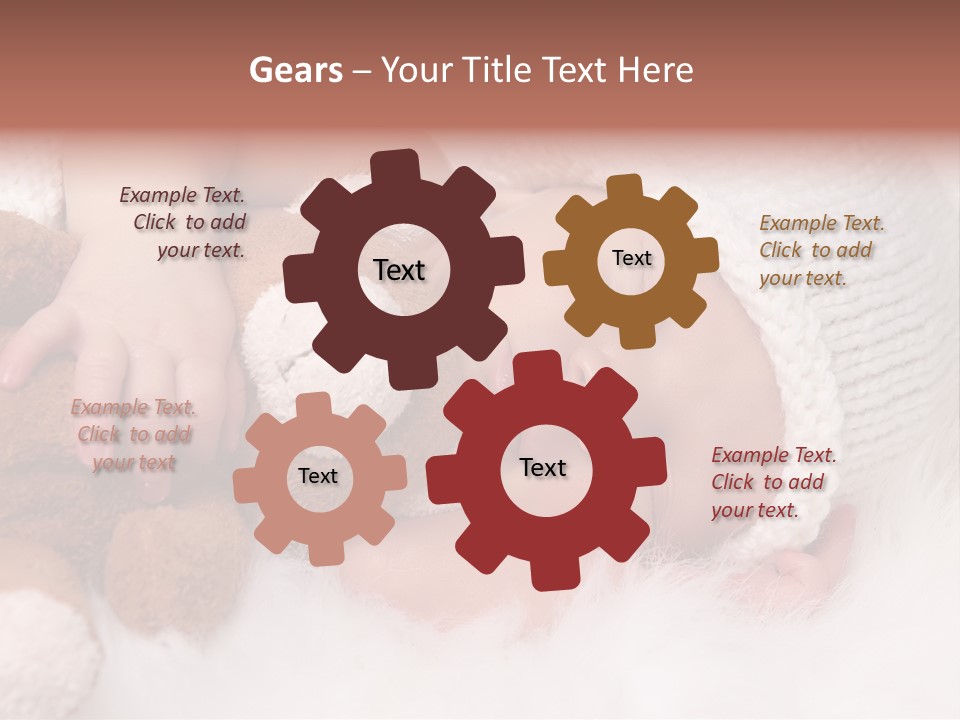 Gears – Your Title Text Here

Example Text. Click to add your text.

Text

Text

Example Text. Click to add your text.

Example Text. Click to add your text

Text

Text

Example Text. Click to add your text.